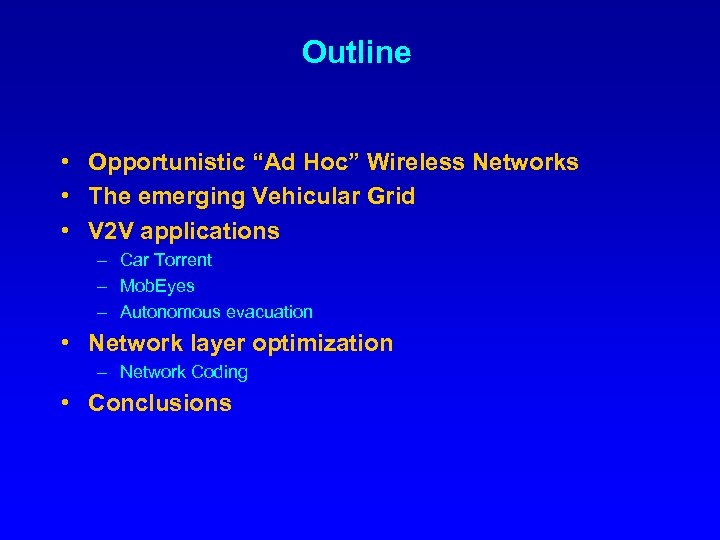 Outline

• Opportunistic “Ad Hoc” Wireless Networks
• The emerging Vehicular Grid
• V2V applications
– Car Torrent
– MobEyes
– Autonomous evacuation
• Network layer optimization
– Network Coding
• Conclusions